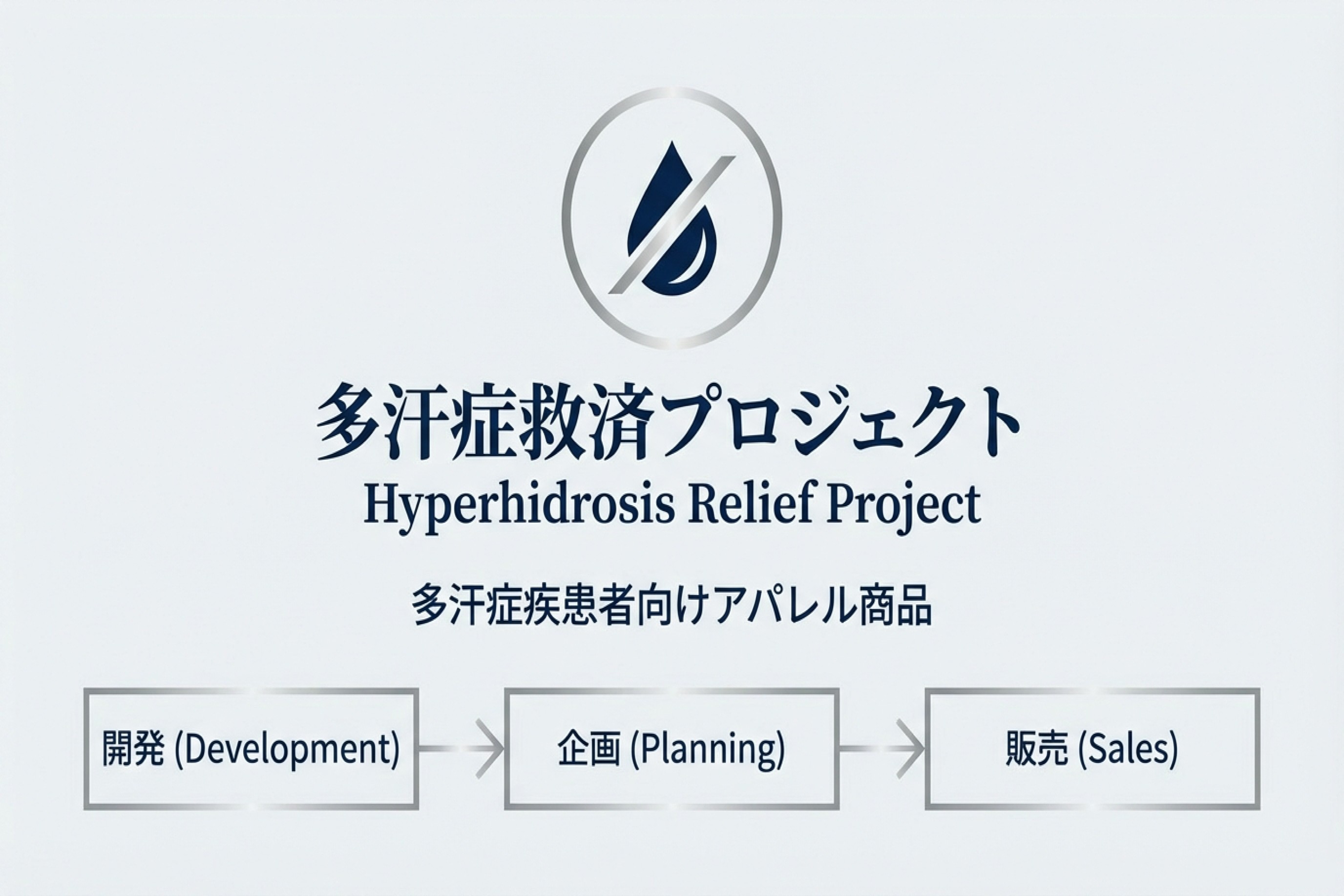 多汗症救済プロジェクト
Hyperhidrosis Relief Project

多汗症疾患者向けアパレル商品

開発 (Development)

企画 (Planning)

販売 (Sales)